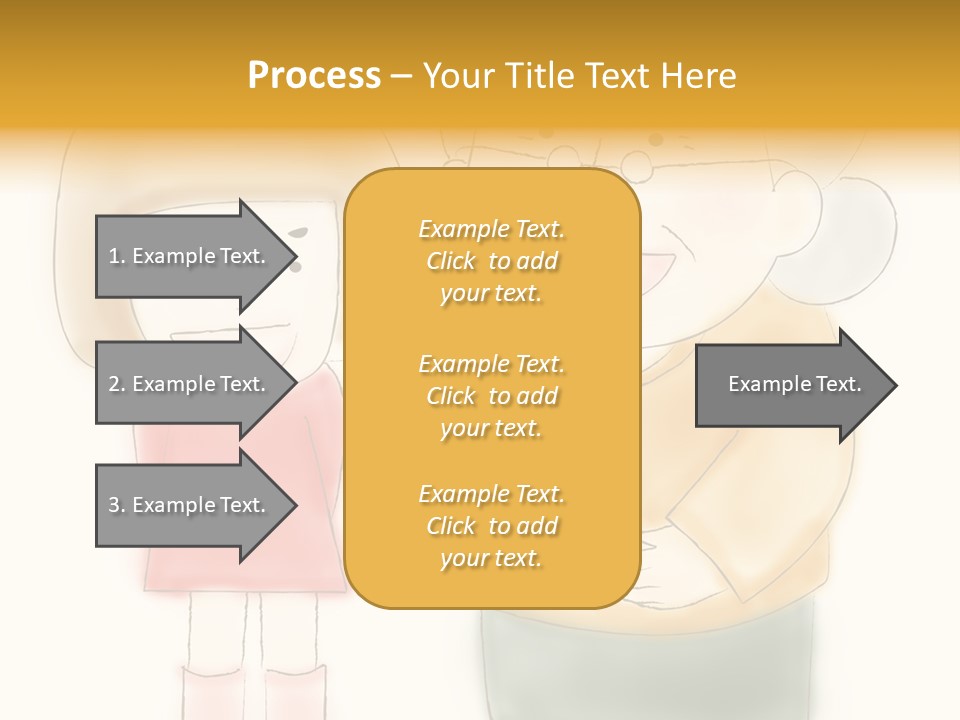 Process – Your Title Text Here

1. Example Text.

2. Example Text.

3. Example Text.

Example Text. Click to add your text.

Example Text. Click to add your text.

Example Text. Click to add your text.

Example Text.